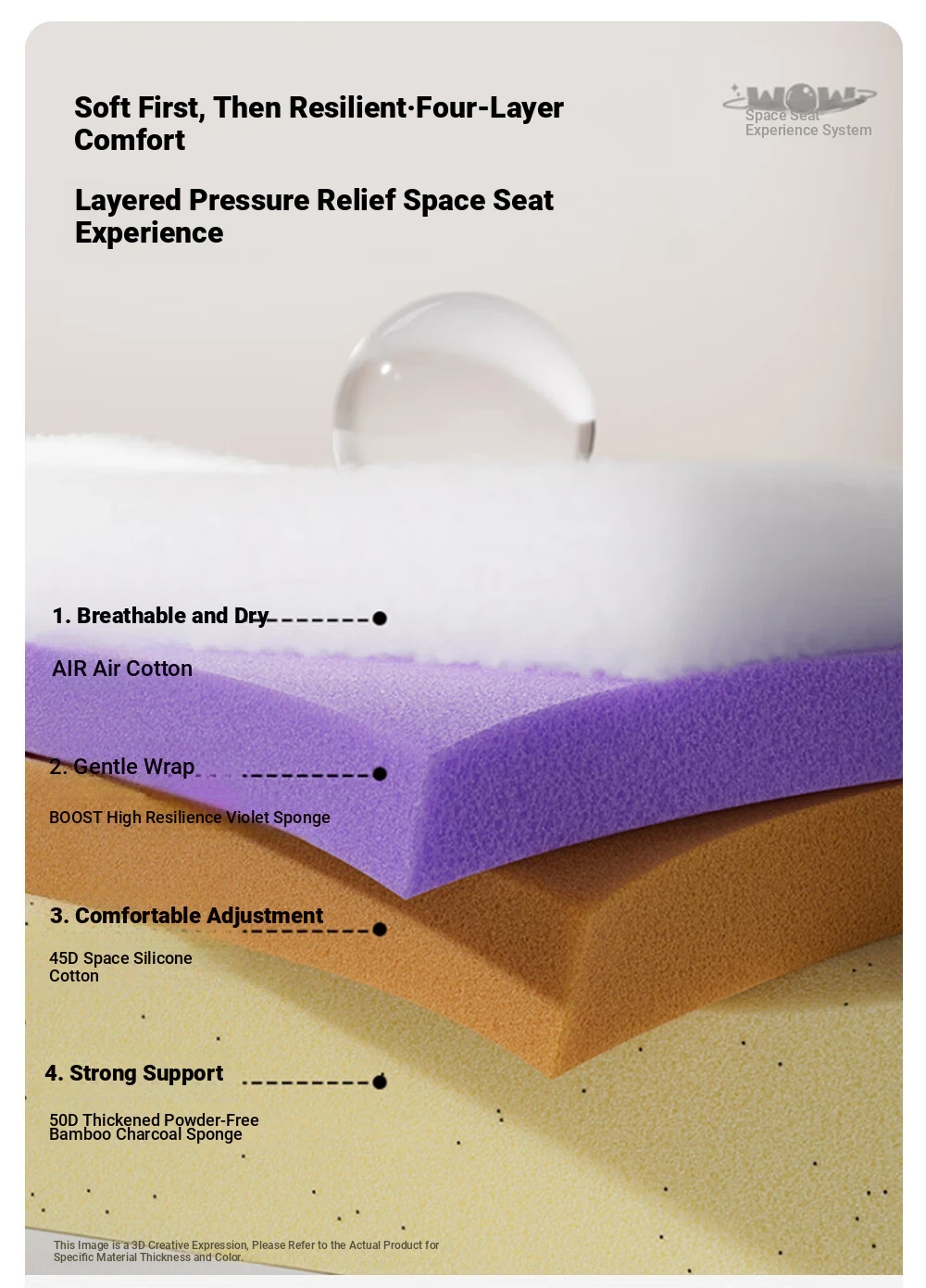 Soft First, Then Resilient·Four-Layer Comfort

Layered Pressure Relief Space Seat Experience

WOW
Space Seat
Experience System

1. Breathable and Dry

AIR Air Cotton

2. Gentle Wrap

BOOST High Resilience Violet Sponge

3. Comfortable Adjustment

45D Space Silicone Cotton

4. Strong Support

50D Thickened Powder-Free Bamboo Charcoal Sponge

This Image is a 3D Creative Expression, Please Refer to the Actual Product for Specific Material Thickness and Color.